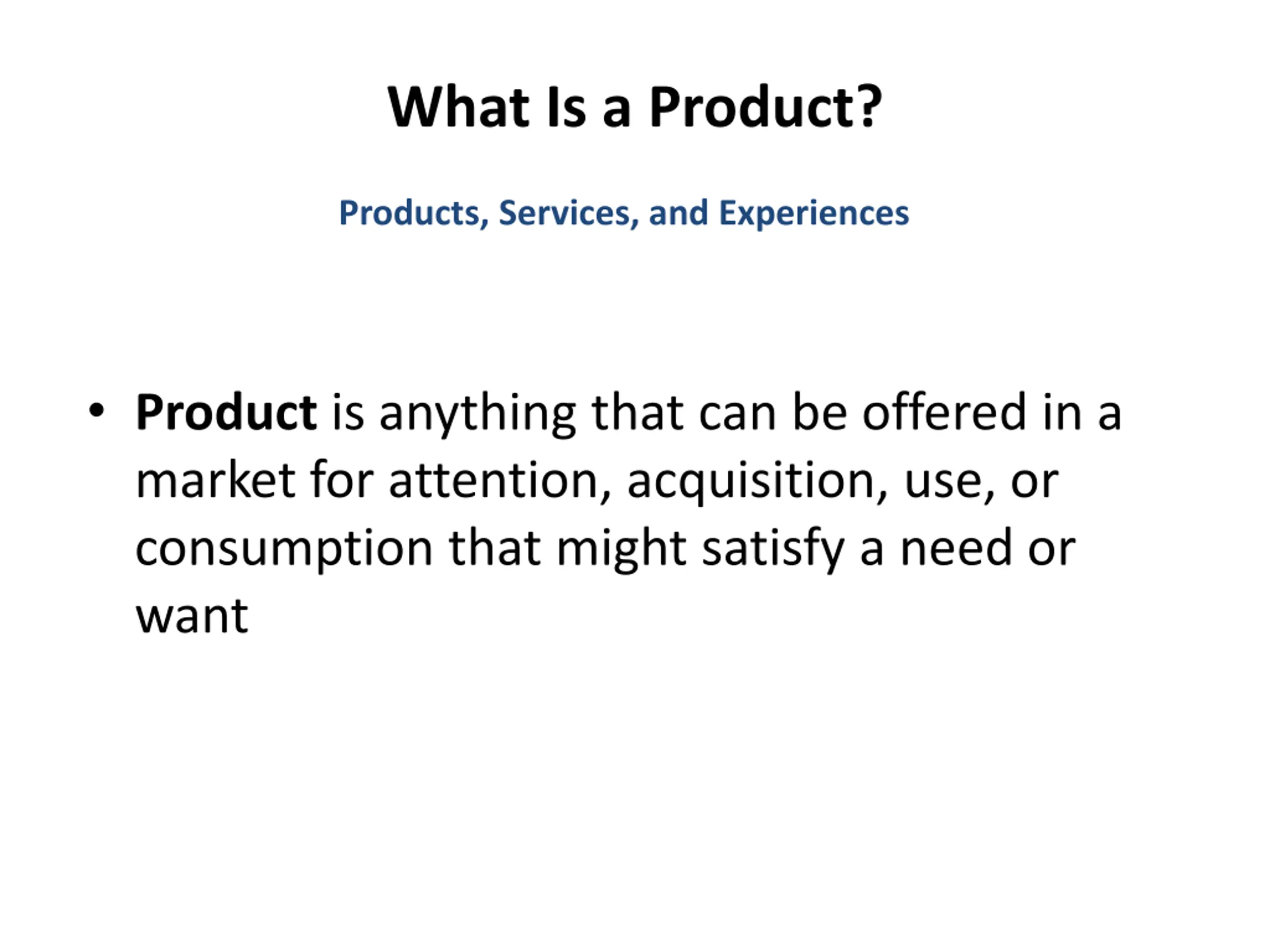 What Is a Product?

Products, Services, and Experiences

• Product is anything that can be offered in a market for attention, acquisition, use, or consumption that might satisfy a need or want